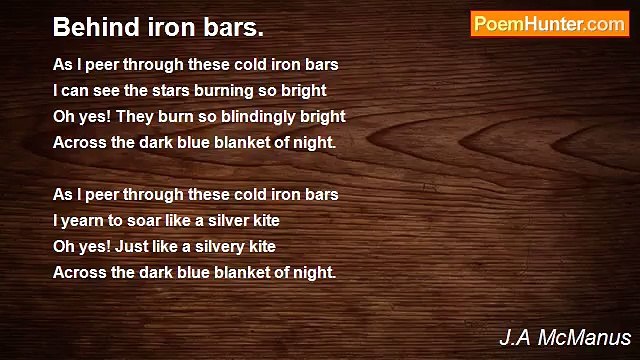 Behind iron bars.

PoemHunter.com

As I peer through these cold iron bars
I can see the stars burning so bright
Oh yes! They burn so blindingly bright
Across the dark blue blanket of night.

As I peer through these cold iron bars
I yearn to soar like a silver kite
Oh yes! Just like a silvery kite
Across the dark blue blanket of night.

J.A McManus